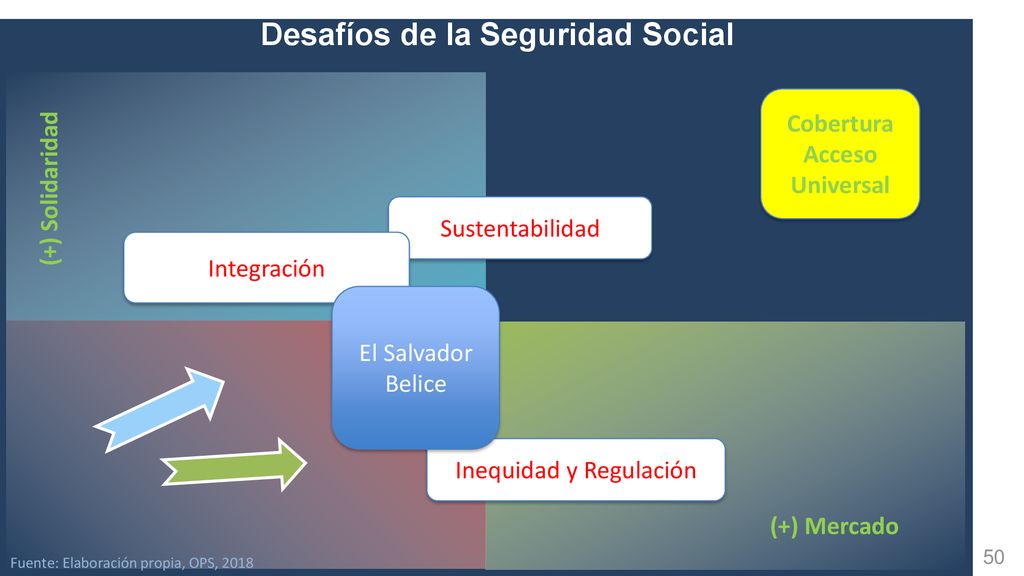 Desafíos de la Seguridad Social

(+) Solidaridad

Cobertura Acceso Universal

Sustentabilidad

Integración

El Salvador Belice

Inequidad y Regulación

(+) Mercado

Fuente: Elaboración propia, OPS, 2018

50